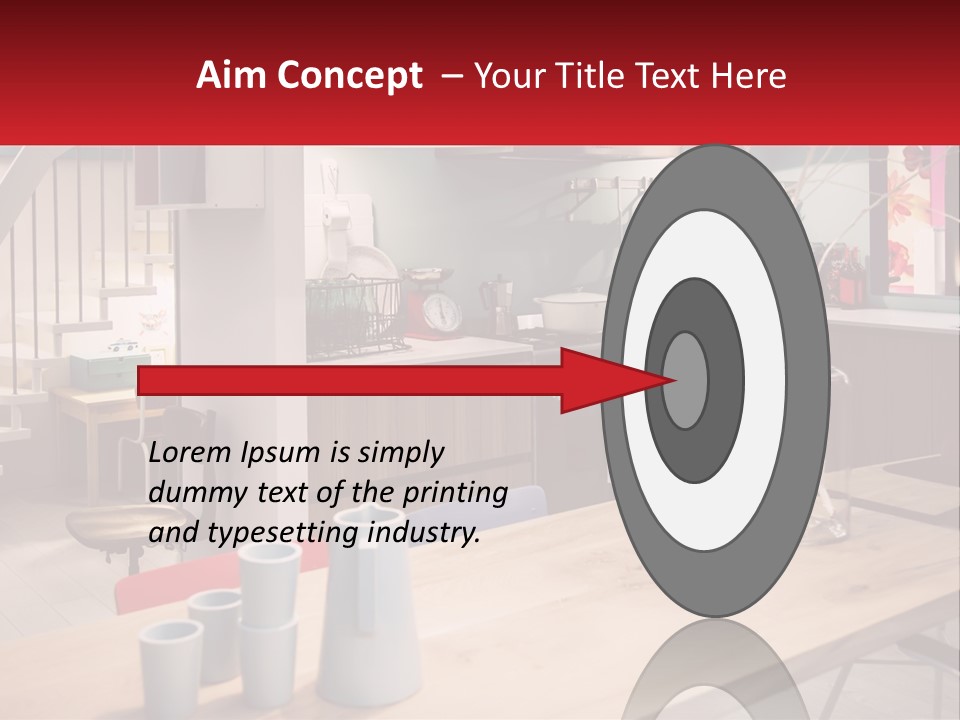 Aim Concept – Your Title Text Here

Lorem Ipsum is simply dummy text of the printing and typesetting industry.